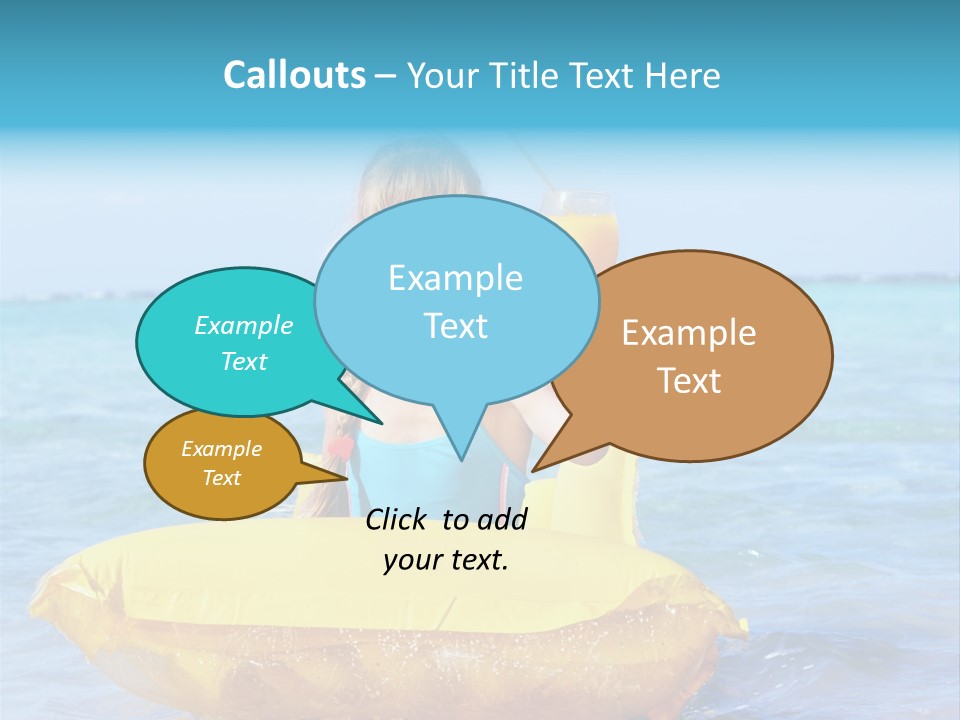 Callouts – Your Title Text Here

Example Text

Example Text

Example Text

Example Text

Click to add your text.